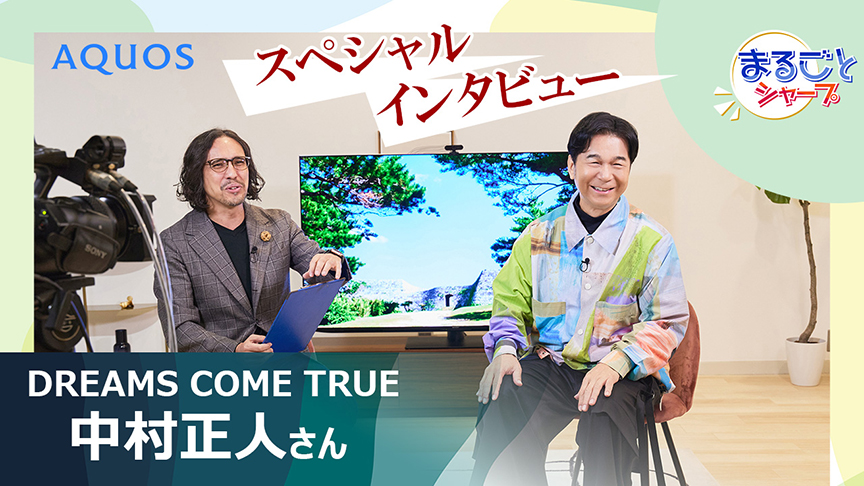 AQUOS

スペシャル
インタビュー

まるごと
シャープ

SONY

DREAMS COME TRUE
中村正人さん